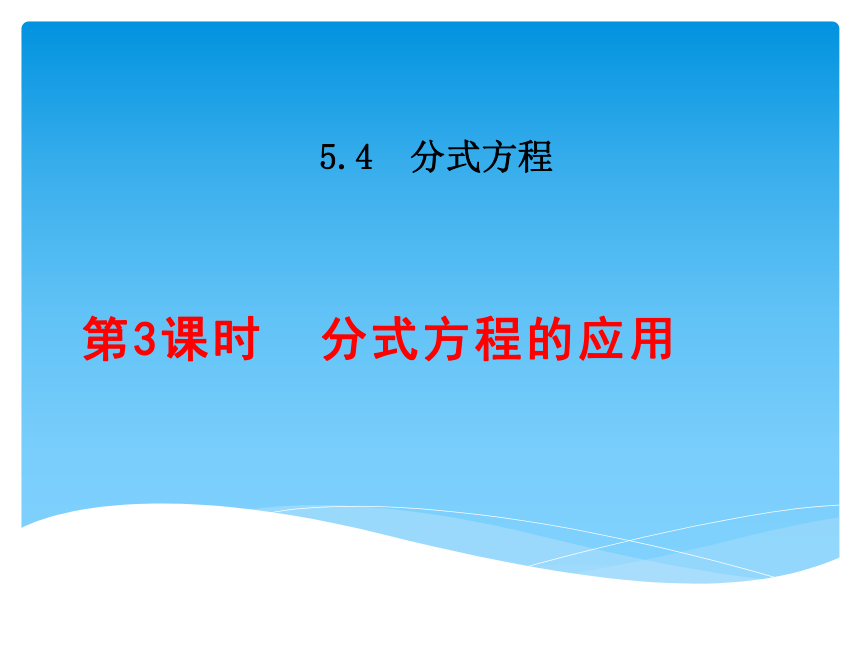 5.4 分式方程

第3课时 分式方程的应用